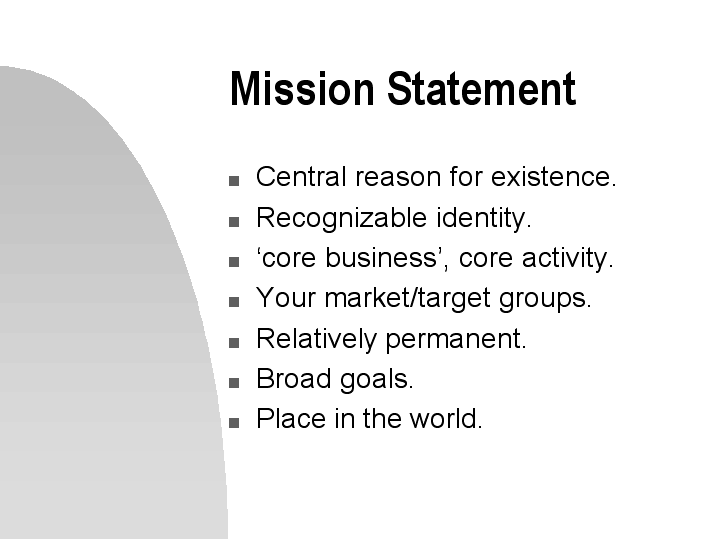 Mission Statement

- Central reason for existence.
- Recognizable identity.
- ‘core business’, core activity.
- Your market/target groups.
- Relatively permanent.
- Broad goals.
- Place in the world.